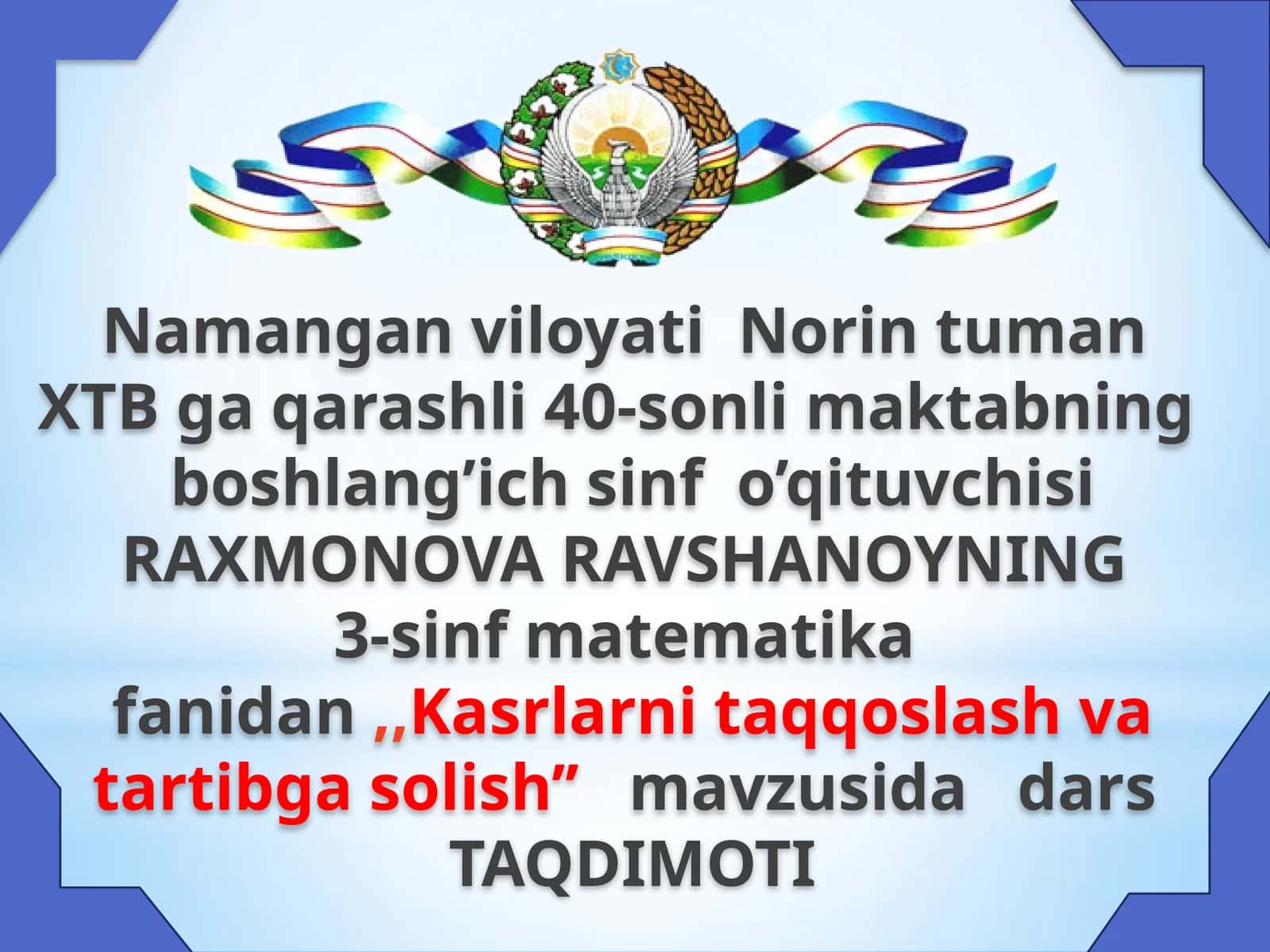 Namangan viloyati Norin tuman XTB ga qarashli 40-sonli maktabning boshlang’ich sinf o’qituvchisi RAXMONOVA RAVSHANOYNING 3-sinf matematika fanidan ,,Kasrlarni taqqoslash va tartibga solish” mavzusida dars TAQDIMOTI